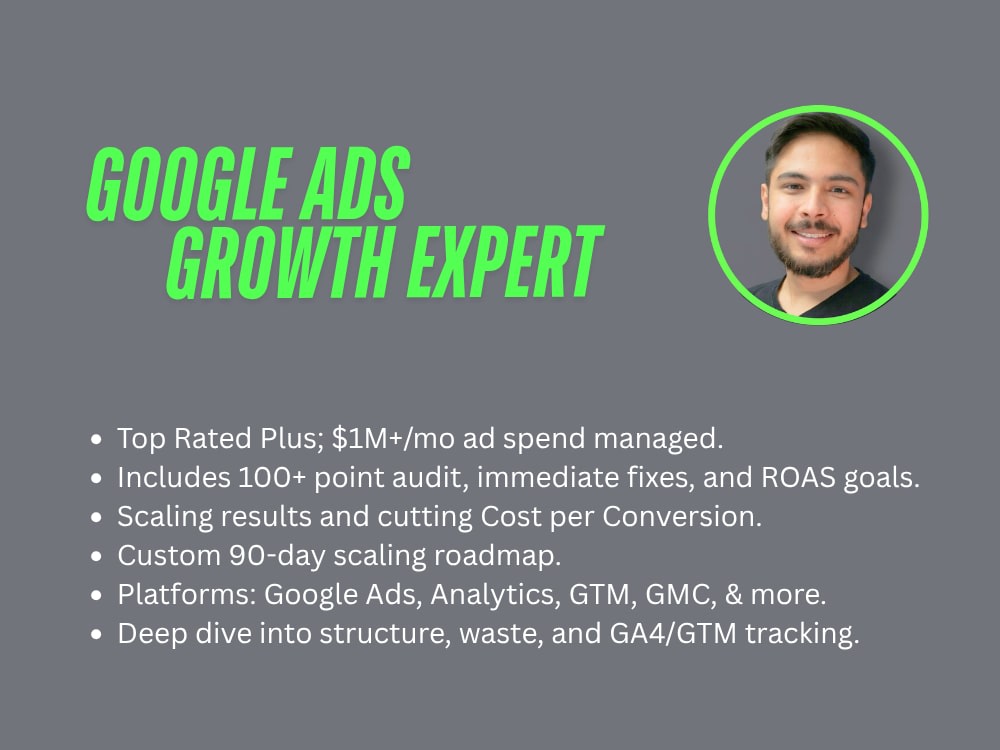 GOOGLE ADS
GROWTH EXPERT

• Top Rated Plus; $1M+/mo ad spend managed.
• Includes 100+ point audit, immediate fixes, and ROAS goals.
• Scaling results and cutting Cost per Conversion.
• Custom 90-day scaling roadmap.
• Platforms: Google Ads, Analytics, GTM, GMC, & more.
• Deep dive into structure, waste, and GA4/GTM tracking.